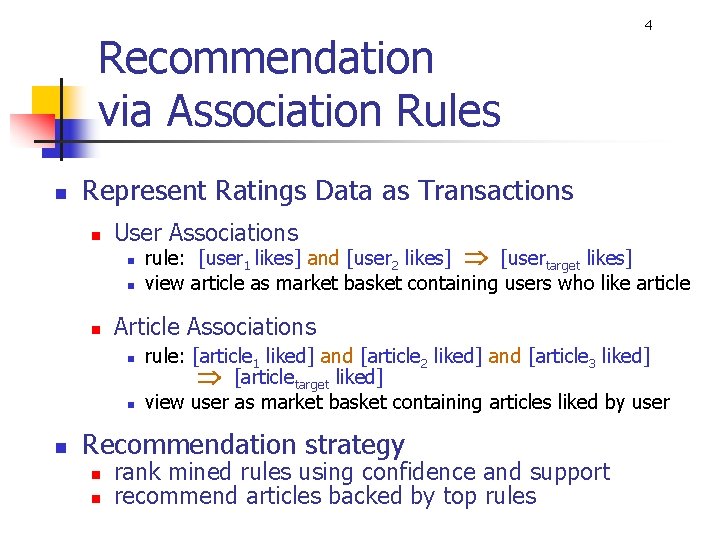 4

Recommendation via Association Rules

Represent Ratings Data as Transactions

User Associations

rule: [user$_1$ likes] and [user$_2$ likes] $\Rightarrow$ [user$_{target}$ likes]

view article as market basket containing users who like article

Article Associations

rule: [article$_1$ liked] and [article$_2$ liked] and [article$_3$ liked] $\Rightarrow$ [article$_{target}$ liked]

view user as market basket containing articles liked by user

Recommendation strategy

rank mined rules using confidence and support

recommend articles backed by top rules